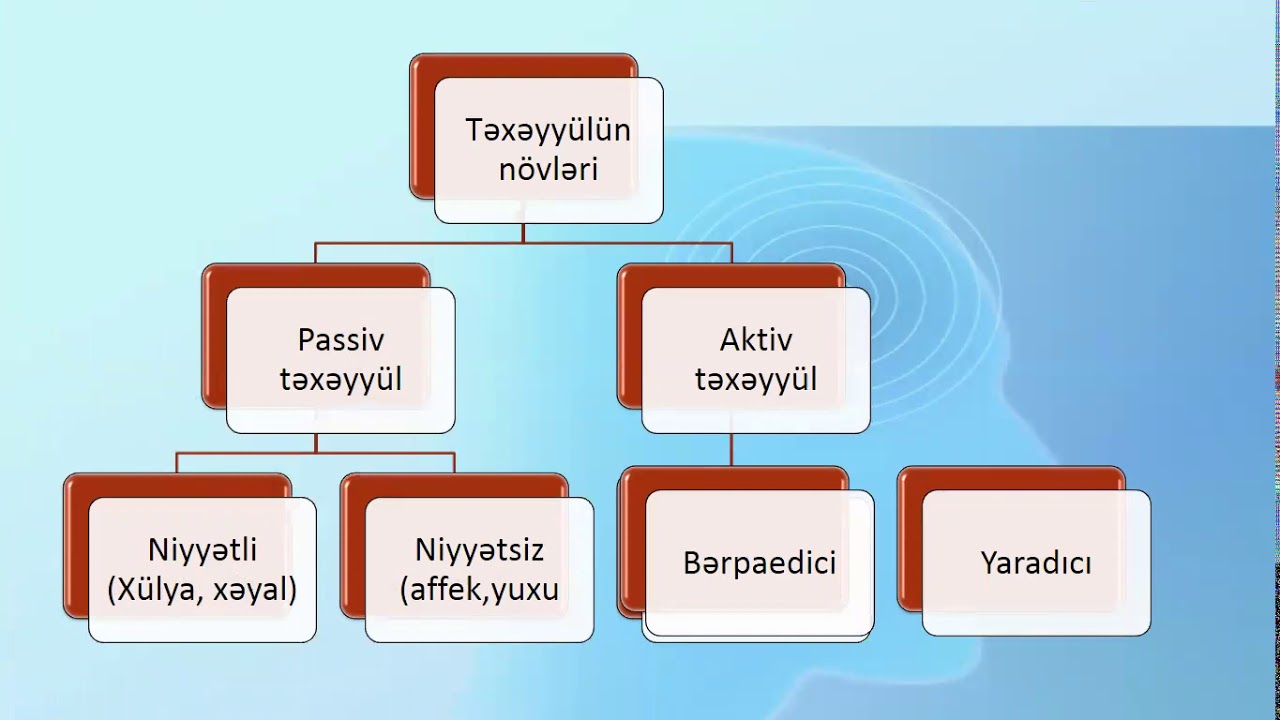 Təxəyyülün növləri

Passiv təxəyyül

Aktiv təxəyyül

Niyyətli (Xülya, xəyal)

Niyyətsiz (affek,yuxu

Bərpaedici

Yaradıcı